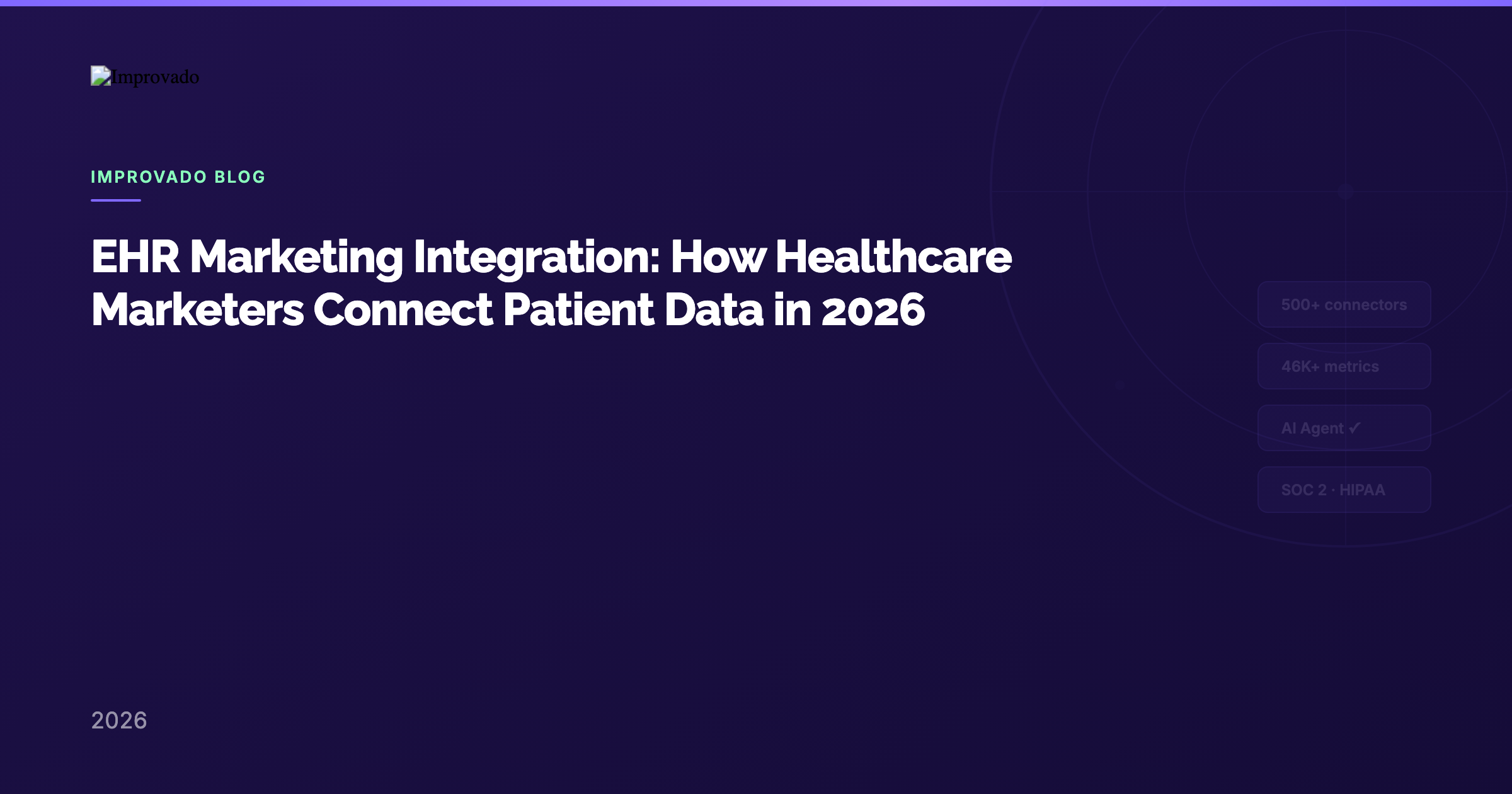 Improvado

IMPROVADO BLOG

EHR Marketing Integration: How Healthcare Marketers Connect Patient Data in 2026

500+ connectors

46K+ metrics

AI Agent ✓

SOC 2 · HIPAA

2026